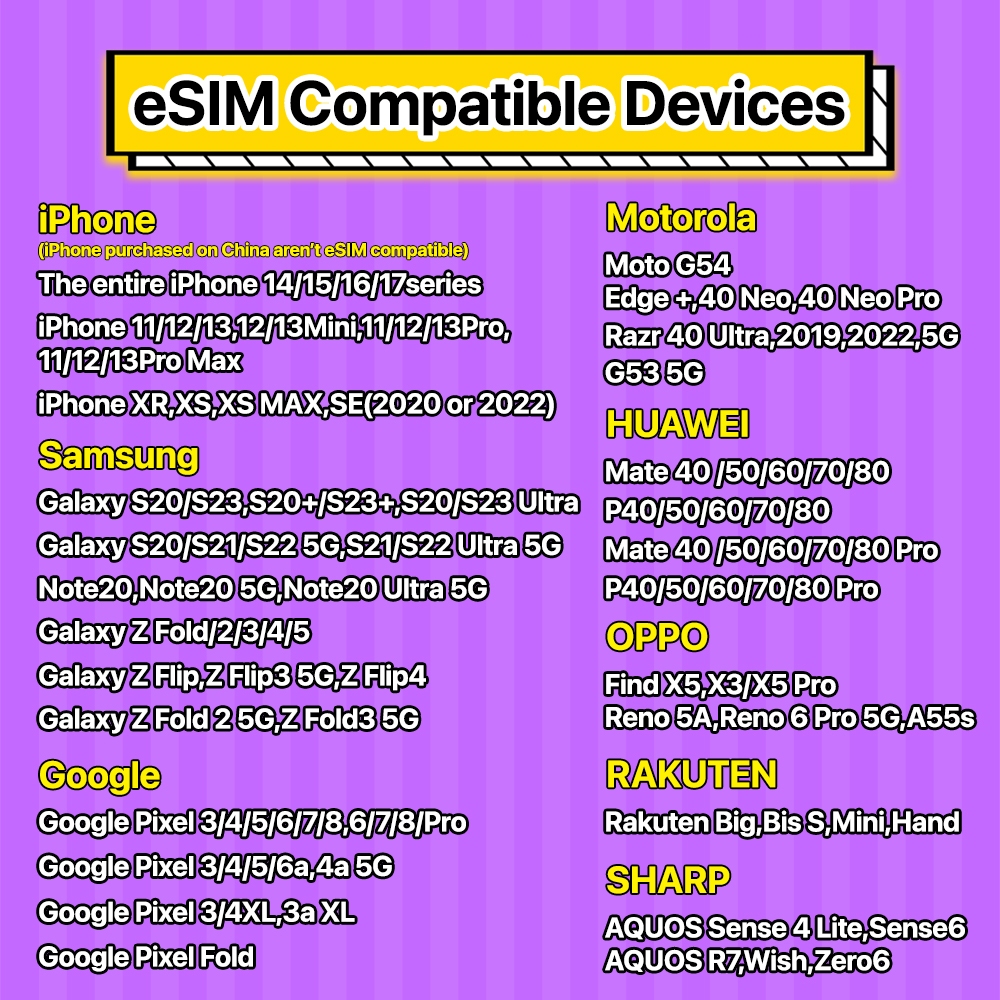 eSIM Compatible Devices

iPhone
(iPhone purchased on China aren't eSIM compatible)
The entire iPhone 14/15/16/17series
iPhone 11/12/13,12/13Mini,11/12/13Pro, 11/12/13Pro Max
iPhone XR,XS,XS MAX,SE(2020 or 2022)

Samsung
Galaxy S20/S23,S20+/S23+,S20/S23 Ultra
Galaxy S20/S21/S22 5G,S21/S22 Ultra 5G
Note20,Note20 5G,Note20 Ultra 5G
Galaxy Z Fold/2/3/4/5
Galaxy Z Flip,Z Flip3 5G,Z Flip4
Galaxy Z Fold 2 5G,Z Fold3 5G

Google
Google Pixel 3/4/5/6/7/8,6/7/8/Pro
Google Pixel 3/4/5/6a,4a 5G
Google Pixel 3/4XL,3a XL
Google Pixel Fold

Motorola
Moto G54
Edge +,40 Neo,40 Neo Pro
Razr 40 Ultra,2019,2022,5G
G53 5G

HUAWEI
Mate 40 /50/60/70/80
P40/50/60/70/80
Mate 40 /50/60/70/80 Pro
P40/50/60/70/80 Pro

OPPO
Find X5,X3/X5 Pro
Reno 5A,Reno 6 Pro 5G,A55s

RAKUTEN
Rakuten Big,Bis S,Mini,Hand

SHARP
AQUOS Sense 4 Lite,Sense6
AQUOS R7,Wish,Zero6